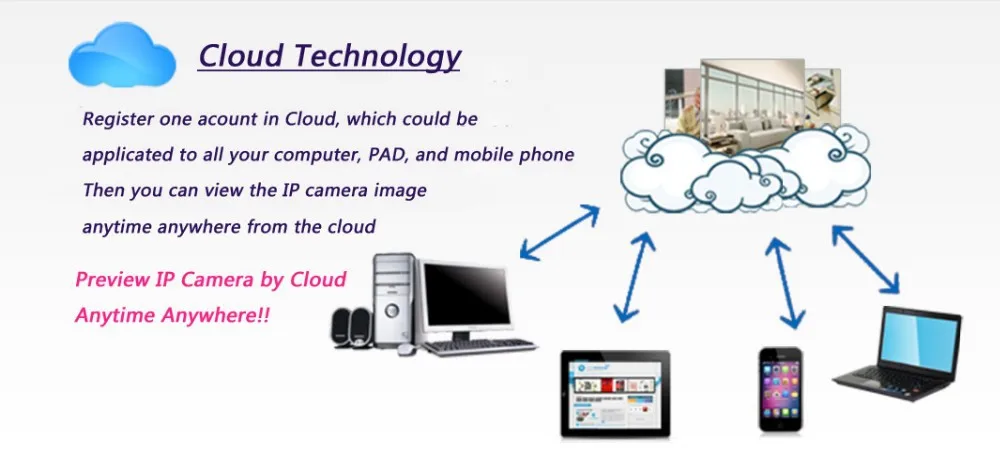 Cloud Technology

Register one acount in Cloud, which could be applicated to all your computer, PAD, and mobile phone Then you can view the IP camera image anytime anywhere from the cloud

Preview IP Camera by Cloud Anytime Anywhere!!